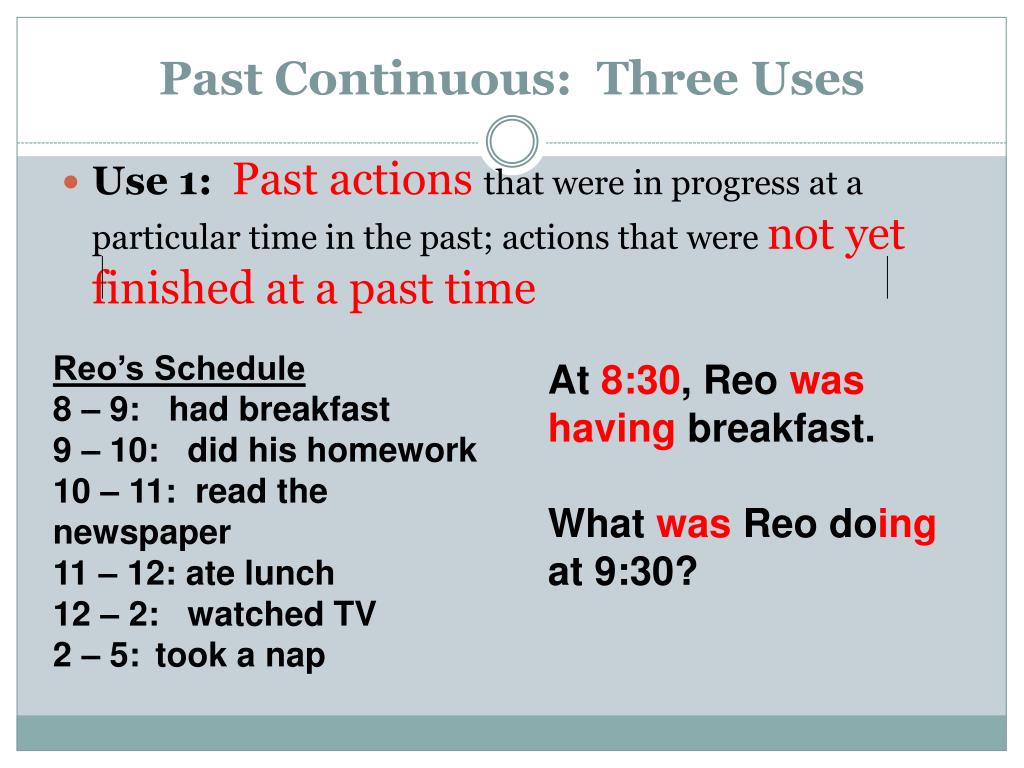 Past Continuous: Three Uses

Use 1: Past actions that were in progress at a particular time in the past; actions that were not yet finished at a past time

Reo's Schedule
8 – 9: had breakfast
9 – 10: did his homework
10 – 11: read the newspaper
11 – 12: ate lunch
12 – 2: watched TV
2 – 5: took a nap

At 8:30, Reo was having breakfast.

What was Reo doing at 9:30?